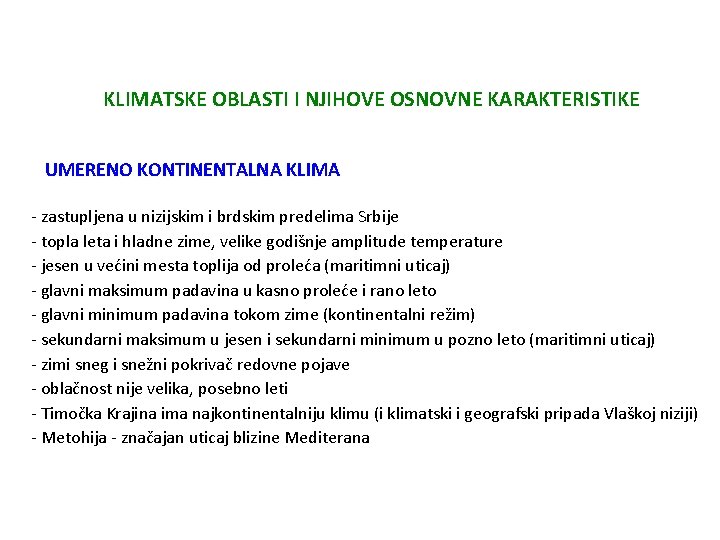 KLIMATSKE OBLASTI I NJIHOVE OSNOVNE KARAKTERISTIKE

UMERENO KONTINENTALNA KLIMA

- zastupljena u nizijskim i brdskim predelima Srbije
- topla leta i hladne zime, velike godišnje amplitude temperature
- jesen u većini mesta toplija od proleća (maritimni uticaj)
- glavni maksimum padavina u kasno proleće i rano leto
- glavni minimum padavina tokom zime (kontinentalni režim)
- sekundarni maksimum u jesen i sekundarni minimum u pozno leto (maritimni uticaj)
- zimi sneg i snežni pokrivač redovne pojave
- oblačnost nije velika, posebno leti
- Timočka Krajina ima najkontinentalniju klimu (i klimatski i geografski pripada Vlaškoj niziji)
- Metohija - značajan uticaj blizine Mediterana